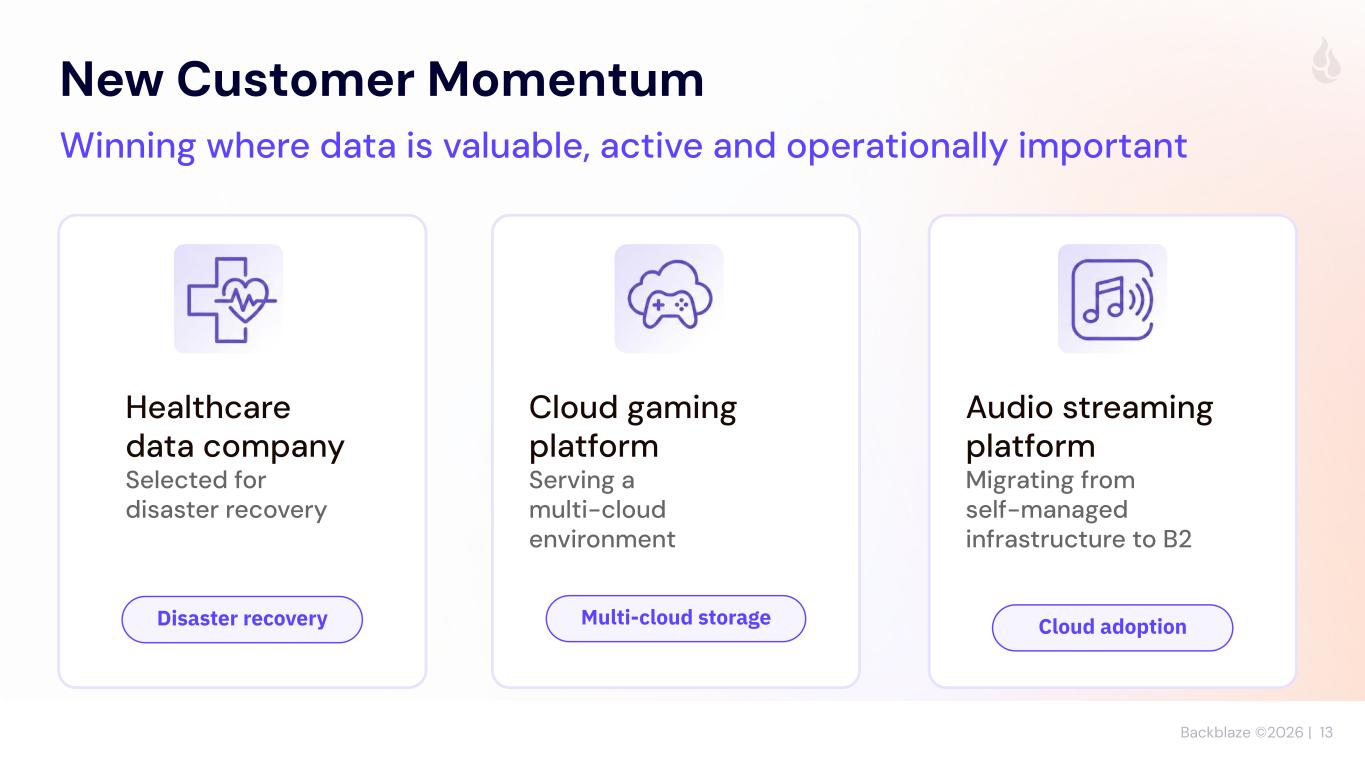 New Customer Momentum

Winning where data is valuable, active and operationally important

Healthcare data company
Selected for disaster recovery

Disaster recovery

Cloud gaming platform
Serving a multi-cloud environment

Multi-cloud storage

Audio streaming platform
Migrating from self-managed infrastructure to B2

Cloud adoption

Backblaze ©2026 | 13